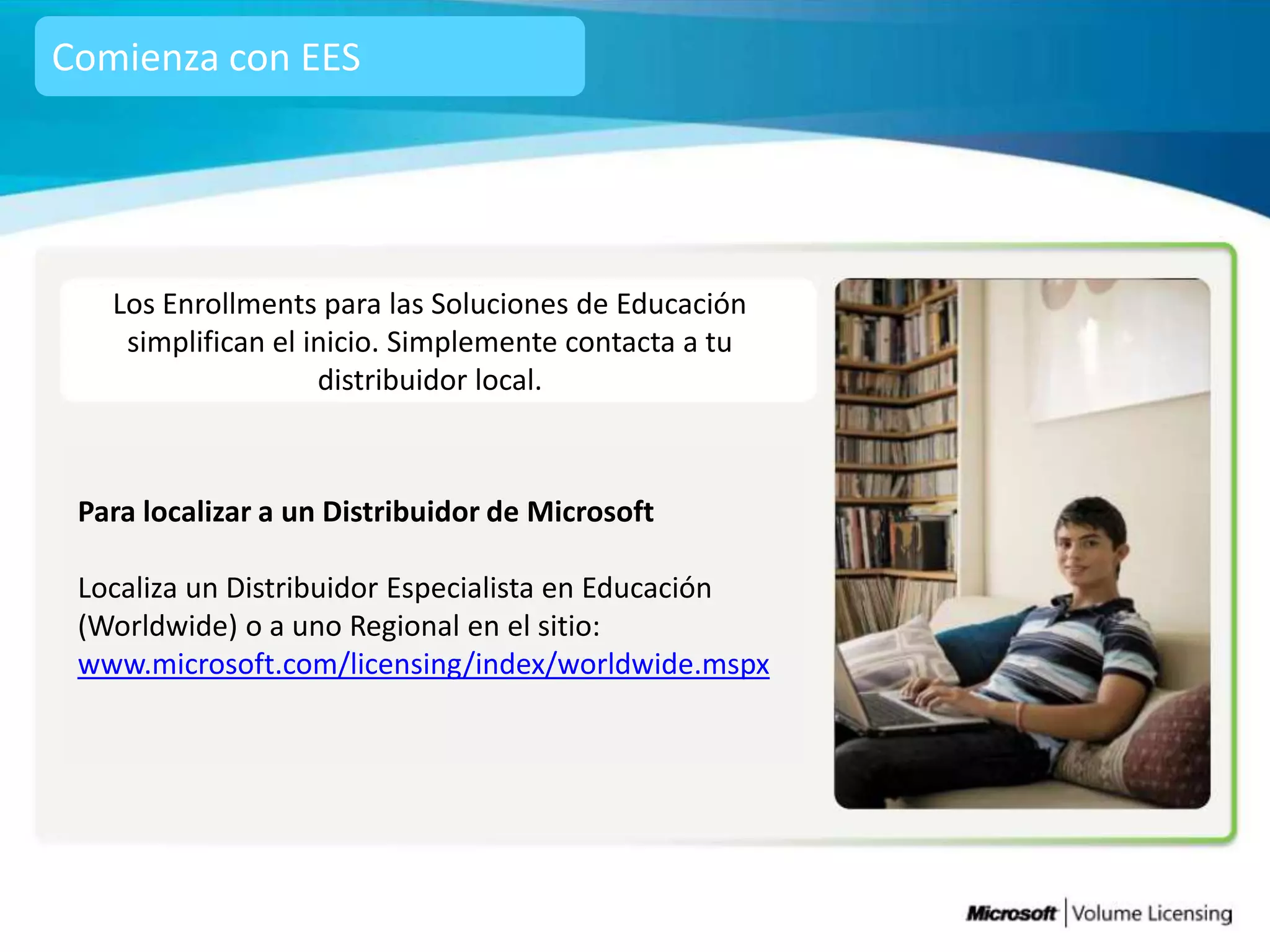 Comienza con EES

Los Enrollments para las Soluciones de Educación simplifican el inicio. Simplemente contacta a tu distribuidor local.

Para localizar a un Distribuidor de Microsoft

Localiza un Distribuidor Especialista en Educación (Worldwide) o a uno Regional en el sitio: www.microsoft.com/licensing/index/worldwide.mspx

Microsoft | Volume Licensing